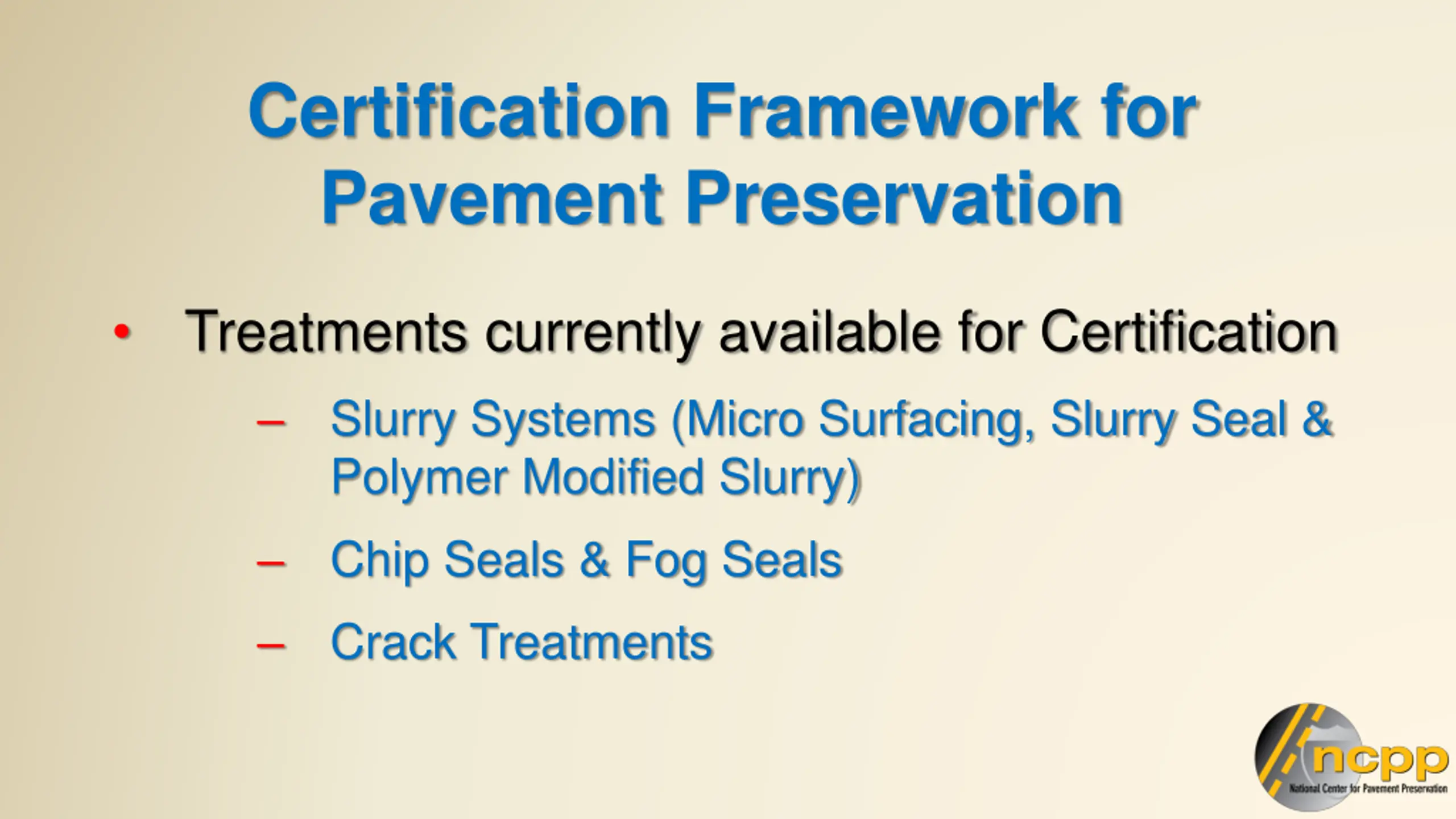 Certification Framework for Pavement Preservation

• Treatments currently available for Certification

– Slurry Systems (Micro Surfacing, Slurry Seal & Polymer Modified Slurry)

– Chip Seals & Fog Seals

– Crack Treatments

ncpp
National Center for Pavement Preservation